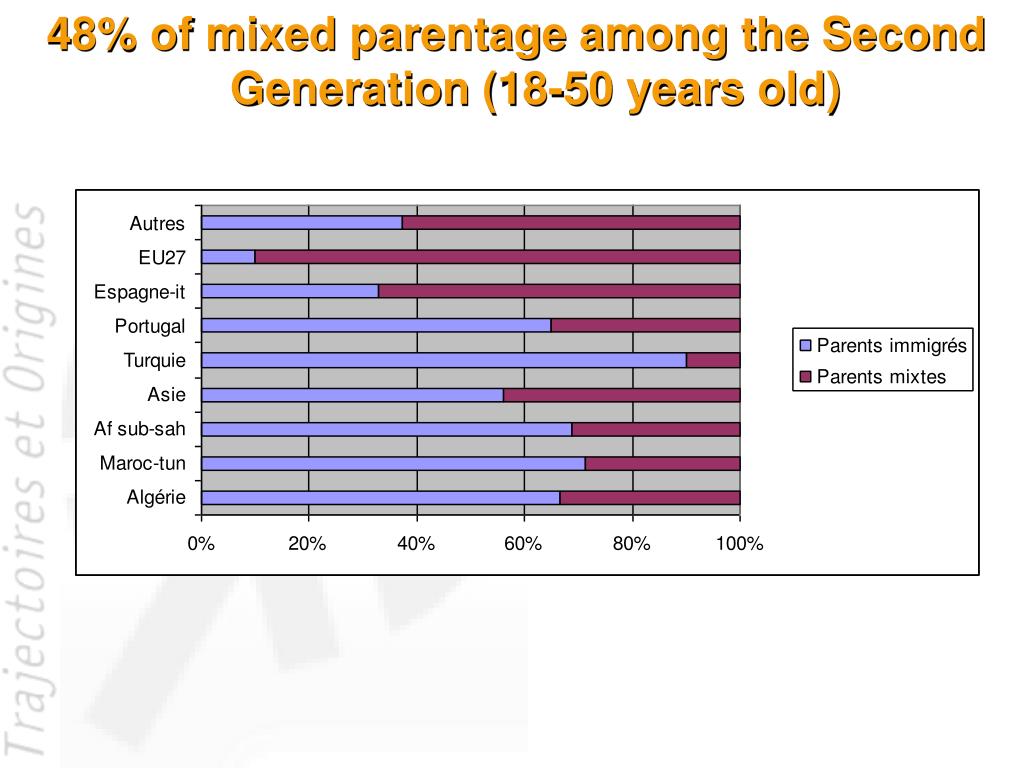 48% of mixed parentage among the Second Generation (18-50 years old)

Trajectoires et Origines

Autres
EU27
Espagne-it
Portugal
Turquie
Asie
Af sub-sah
Maroc-tun
Algérie

0%
20%
40%
60%
80%
100%

Parents immigrés
Parents mixtes